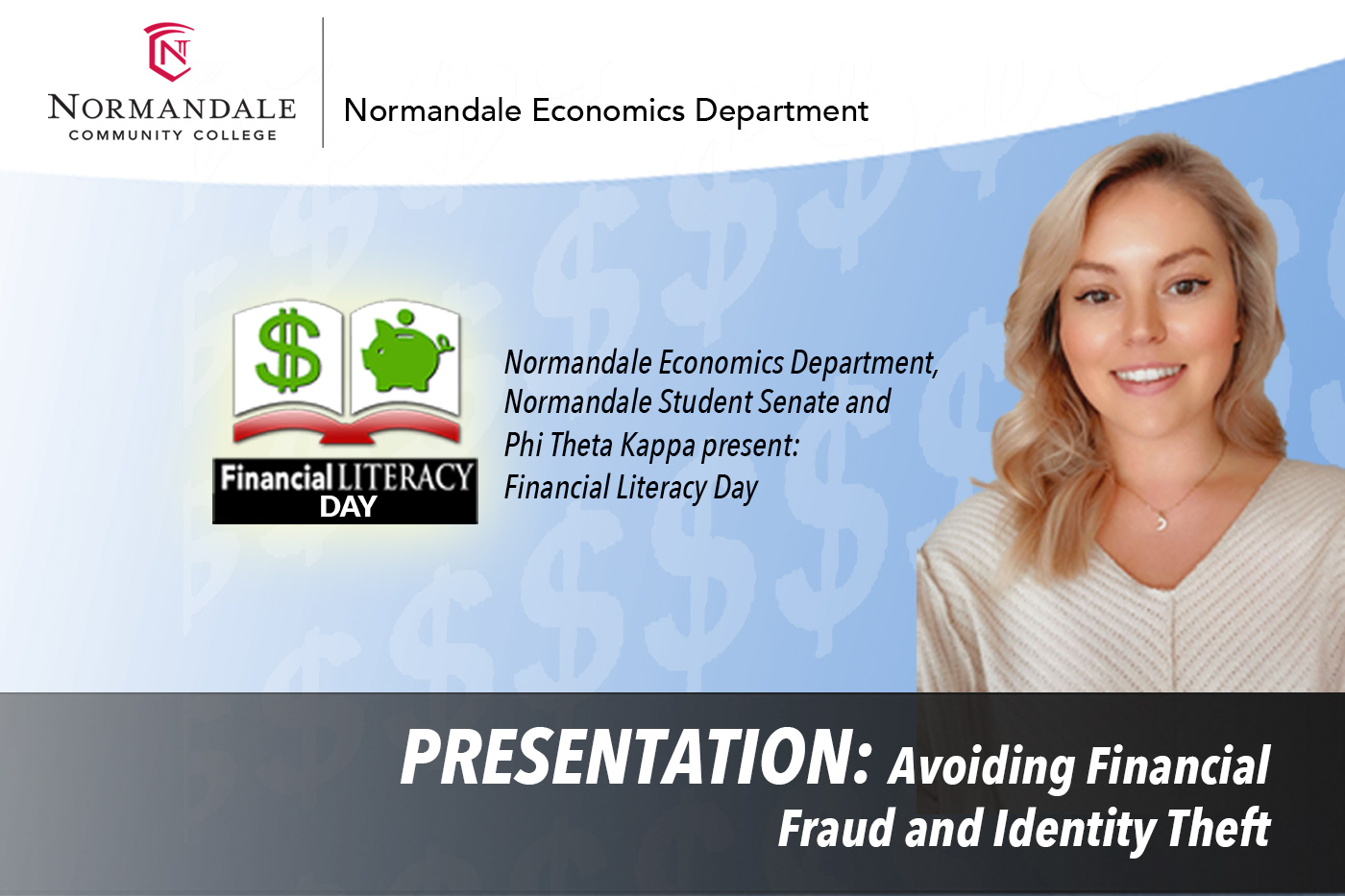 NORMANDALE
COMMUNITY COLLEGE

Normandale Economics Department

$

Financial LITERACY
DAY

Normandale Economics Department, Normandale Student Senate and Phi Theta Kappa present: Financial Literacy Day

PRESENTATION: Avoiding Financial Fraud and Identity Theft